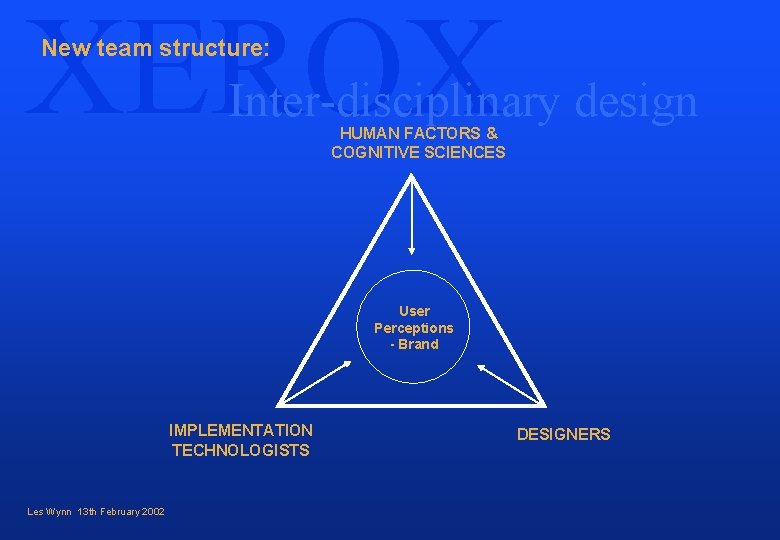 XEROX

New team structure:

Inter-disciplinary design

HUMAN FACTORS & COGNITIVE SCIENCES

User Perceptions - Brand

IMPLEMENTATION TECHNOLOGISTS

DESIGNERS

Les Wynn 13th February 2002